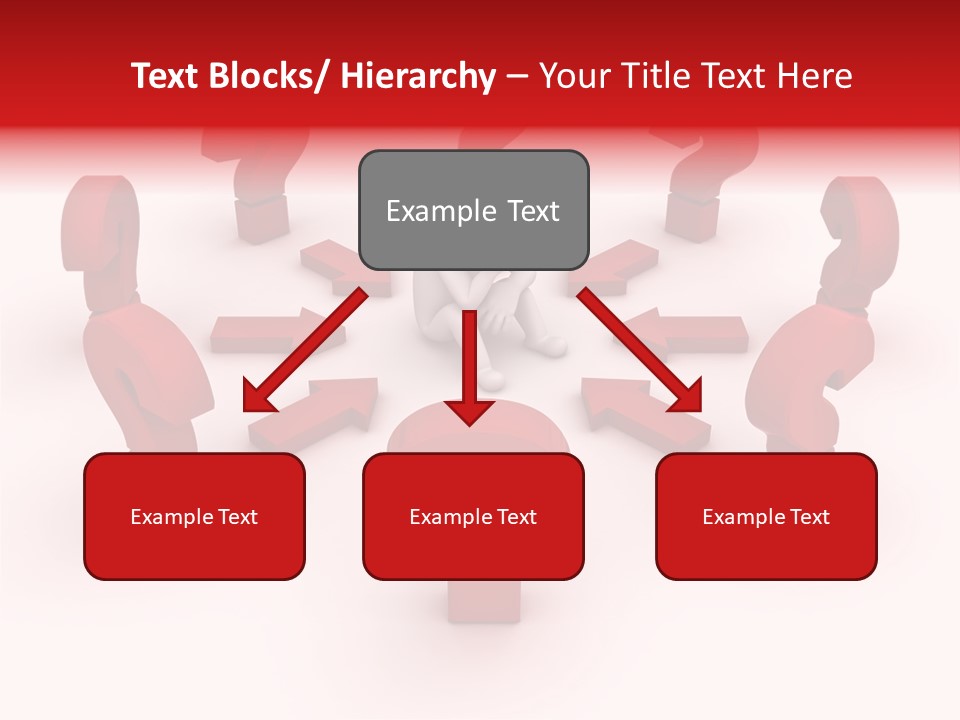 Text Blocks/ Hierarchy – Your Title Text Here

Example Text

Example Text

Example Text

Example Text